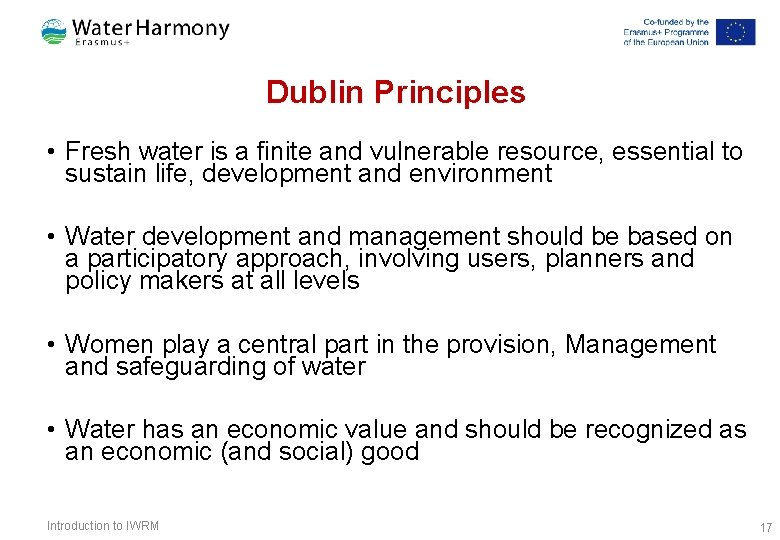 Water Harmony
Erasmus+

Co-funded by the Erasmus+ Programme of the European Union

Dublin Principles

• Fresh water is a finite and vulnerable resource, essential to sustain life, development and environment

• Water development and management should be based on a participatory approach, involving users, planners and policy makers at all levels

• Women play a central part in the provision, Management and safeguarding of water

• Water has an economic value and should be recognized as an economic (and social) good

Introduction to IWRM

17